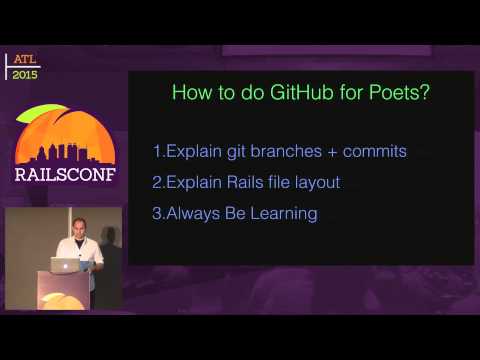 ATL
2015

RAILSCONF

How to do GitHub for Poets?

1.Explain git branches + commits

2.Explain Rails file layout

3.Always Be Learning